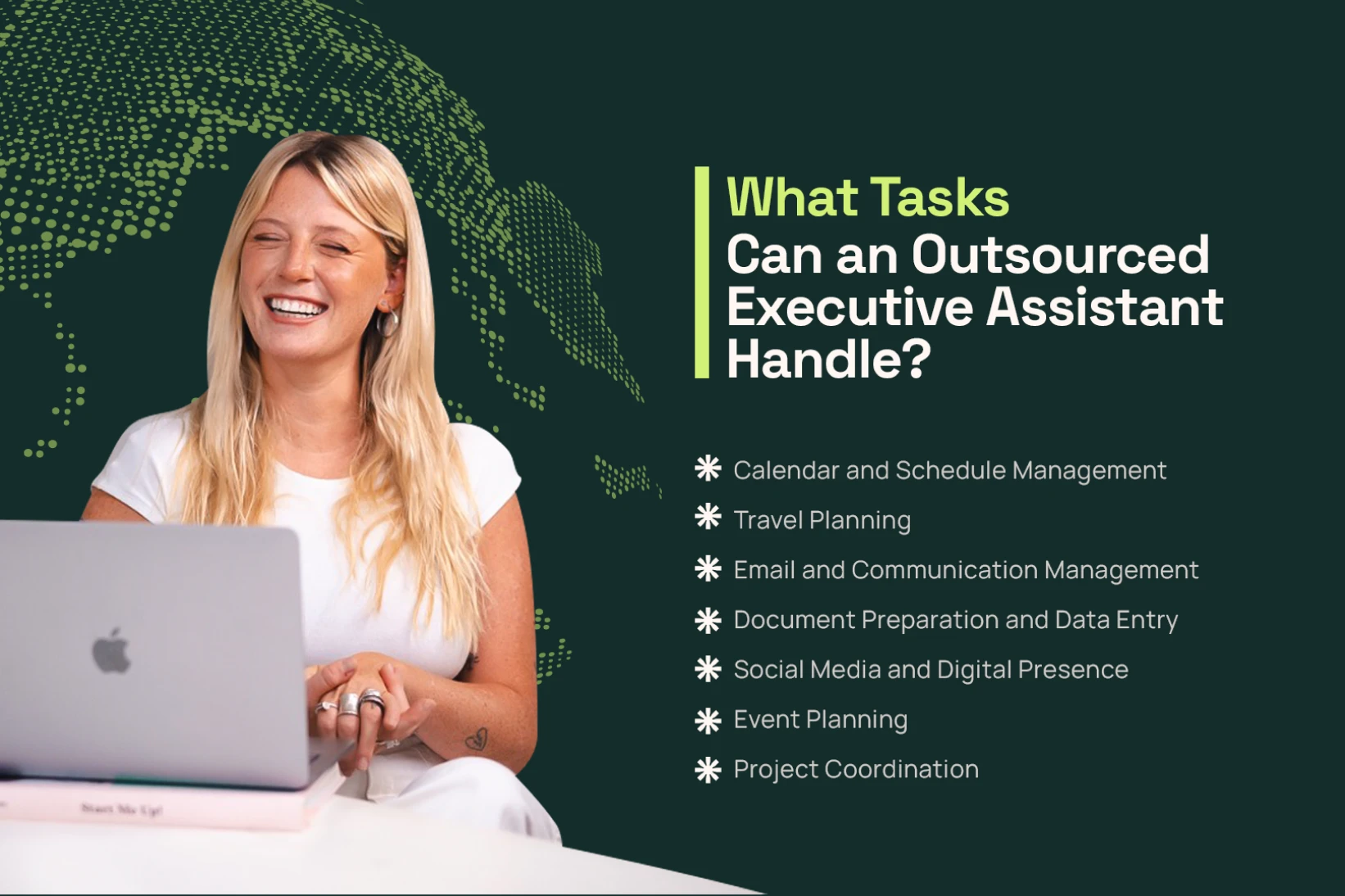 What Tasks
Can an Outsourced Executive Assistant Handle?

Calendar and Schedule Management
Travel Planning
Email and Communication Management
Document Preparation and Data Entry
Social Media and Digital Presence
Event Planning
Project Coordination

Start Me Up!